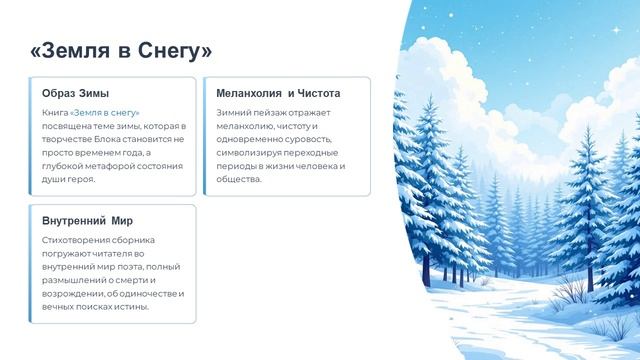 «Земля в Снегу»

Образ Зимы

Книга «Земля в снегу» посвящена теме зимы, которая в творчестве Блока становится не просто временем года, а глубокой метафорой состояния души героя.

Меланхолия  и Чистота

Зимний пейзаж отражает меланхолию, чистоту и одновременно суровость, символизируя переходные периоды в жизни человека и общества.

Внутренний  Мир

Стихотворения сборника погружают читателя во внутренний мир поэта, полный размышлений о смерти и возрождении, об одиночестве и вечных поисках истины.